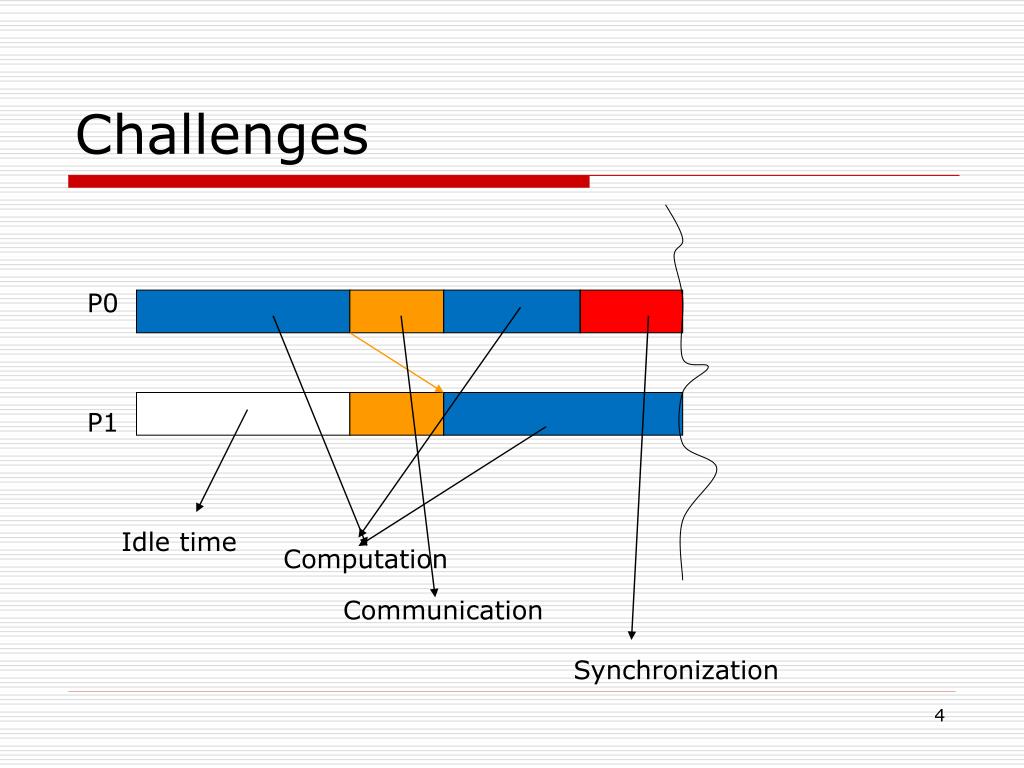 Challenges

P0

P1

Idle time

Computation

Communication

Synchronization

4